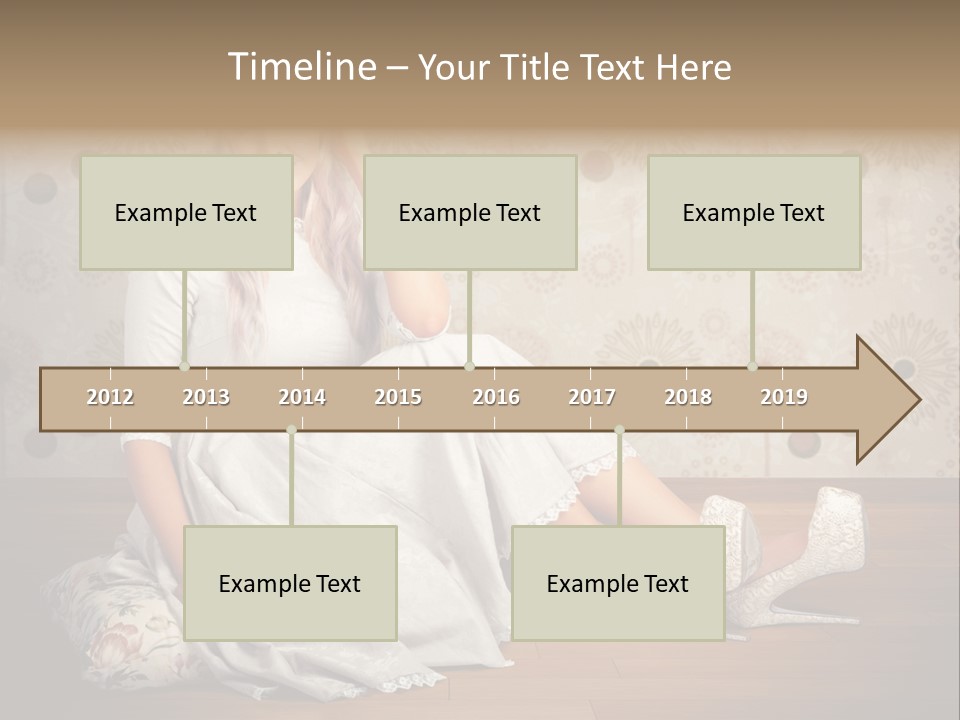 Timeline – Your Title Text Here

Example Text

Example Text

Example Text

2012 2013 2014 2015 2016 2017 2018 2019

Example Text

Example Text